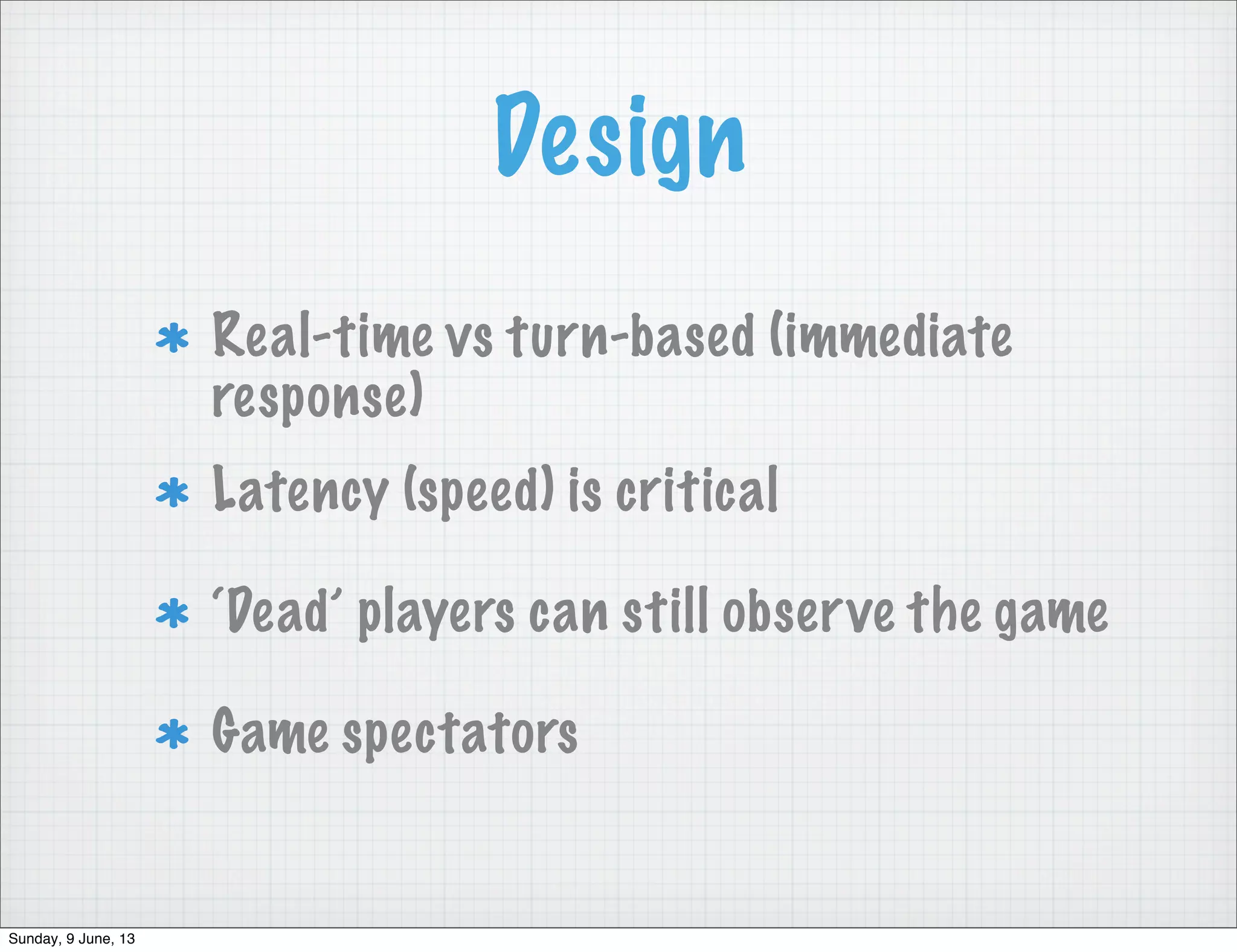 Design

* Real-time vs turn-based (immediate response)

* Latency (speed) is critical

* 'Dead' players can still observe the game

* Game spectators

Sunday, 9 June, 13